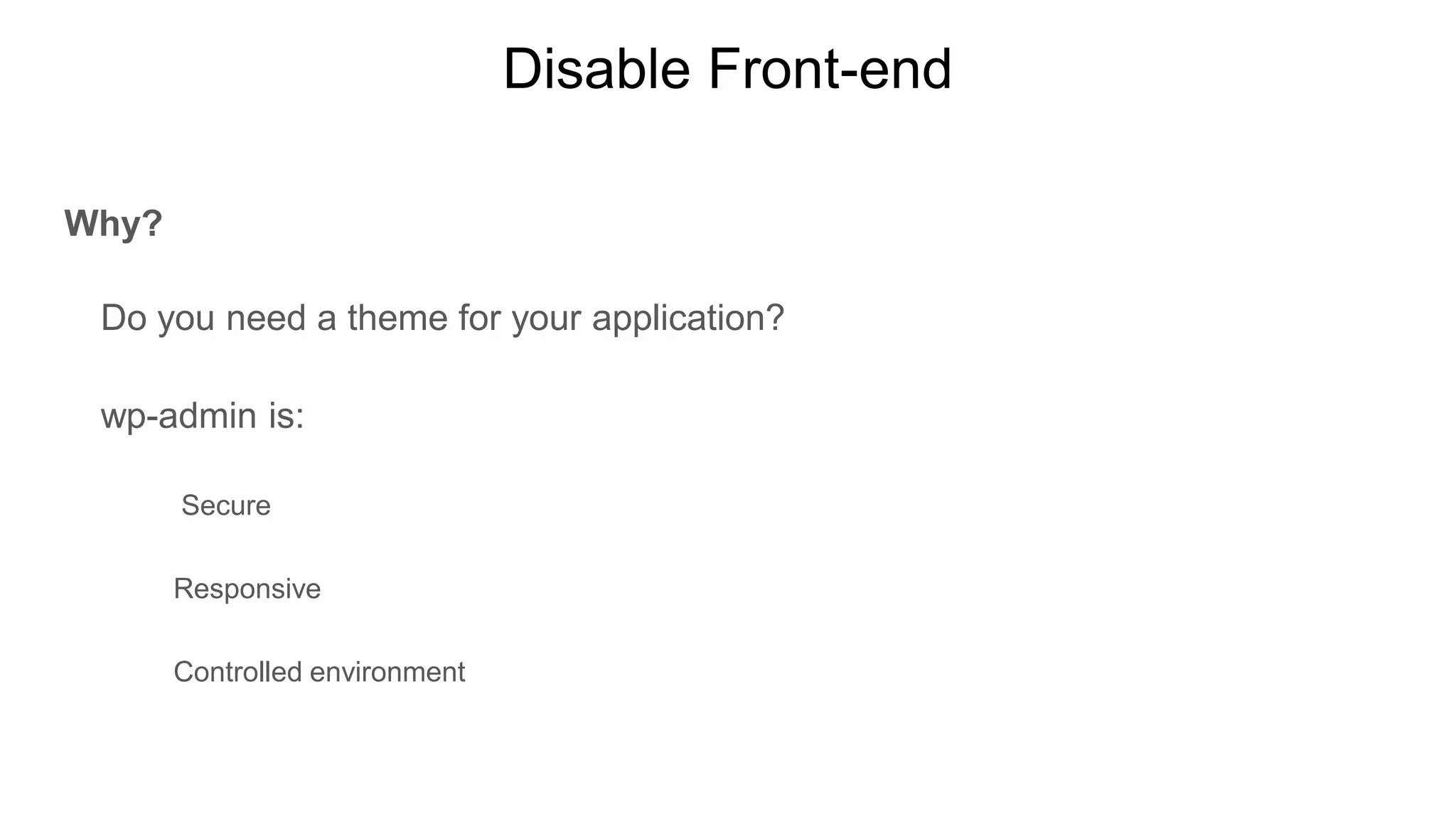 Disable Front-end

Why?

Do you need a theme for your application?

wp-admin is:

Secure

Responsive

Controlled environment